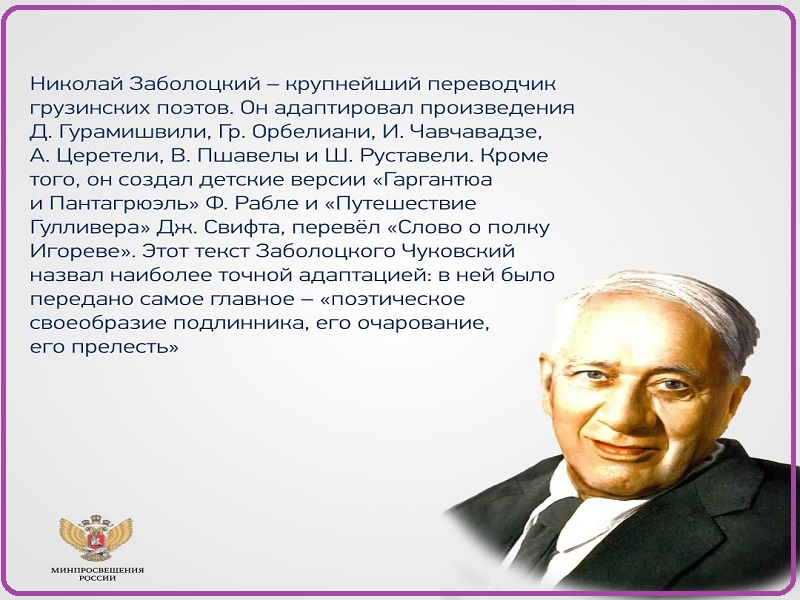 Николай Заболоцкий – крупнейший переводчик грузинских поэтов. Он адаптировал произведения Д. Гурамишвили, Гр. Орбелиани, И. Чавчавадзе, А. Церетели, В. Пшавелы и Ш. Руставели. Кроме того, он создал детские версии «Гаргантюа и Пантагрюэль» Ф. Рабле и «Путешествие Гулливера» Дж. Свифта, перевёл «Слово о полку Игореве». Этот текст Заболоцкого Чуковский назвал наиболее точной адаптацией: в ней было передано самое главное – «поэтическое своеобразие подлинника, его очарование, его прелесть»

МИНПРОСВЕЩЕНИЯ РОССИИ